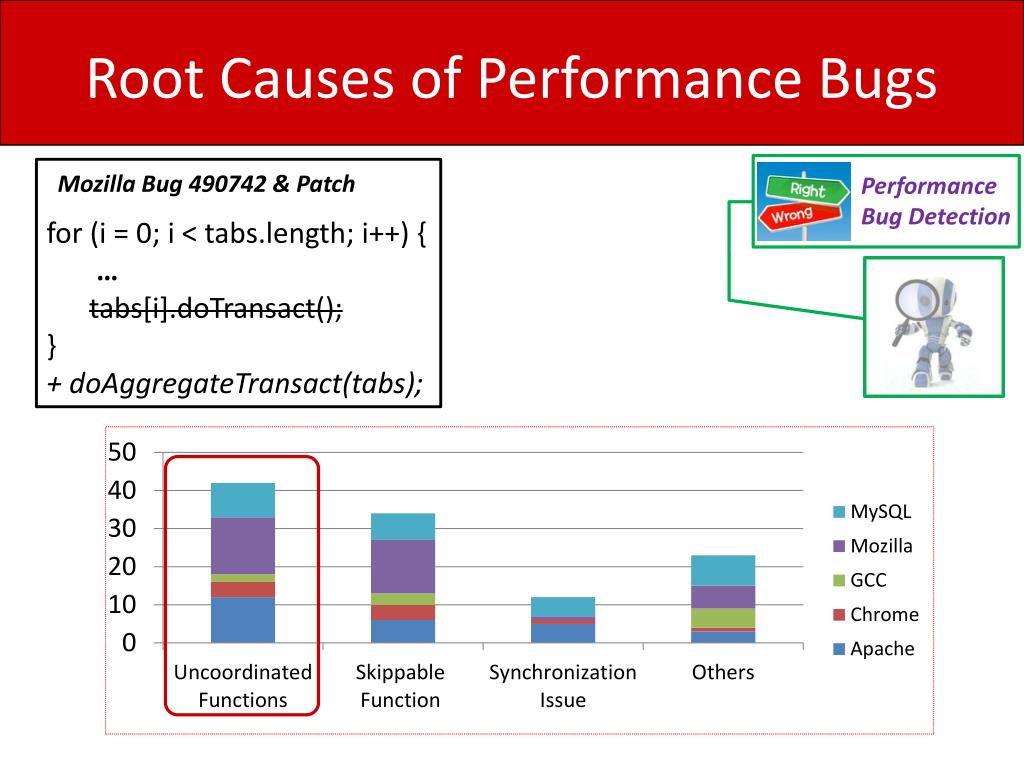 Root Causes of Performance Bugs

Mozilla Bug 490742 & Patch

for (i = 0; i < tabs.length; i++) {
…
tabs[i].doTransact();
}
+ doAggregateTransact(tabs);

Right
Wrong
Performance Bug Detection

50
40
30
20
10
0

Uncoordinated Functions
Skippable Function
Synchronization Issue
Others

MySQL
Mozilla
GCC
Chrome
Apache